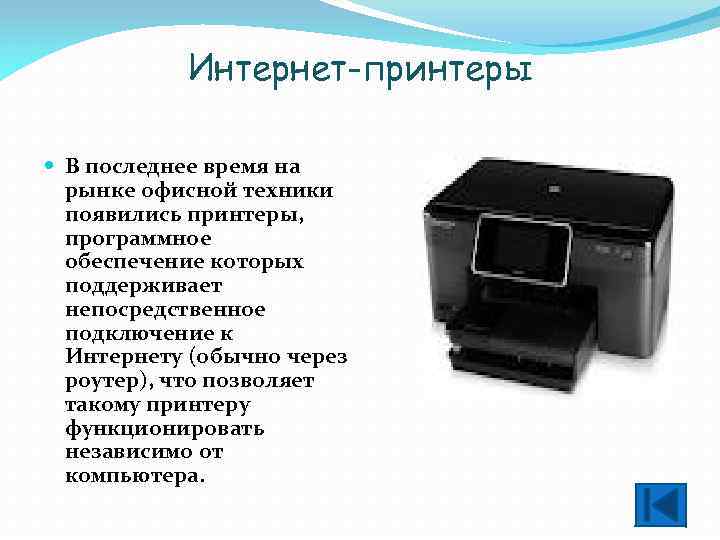 Интернет-принтеры

В последнее время на рынке офисной техники появились принтеры, программное обеспечение которых поддерживает непосредственное подключение к Интернету (обычно через роутер), что позволяет такому принтеру функционировать независимо от компьютера.